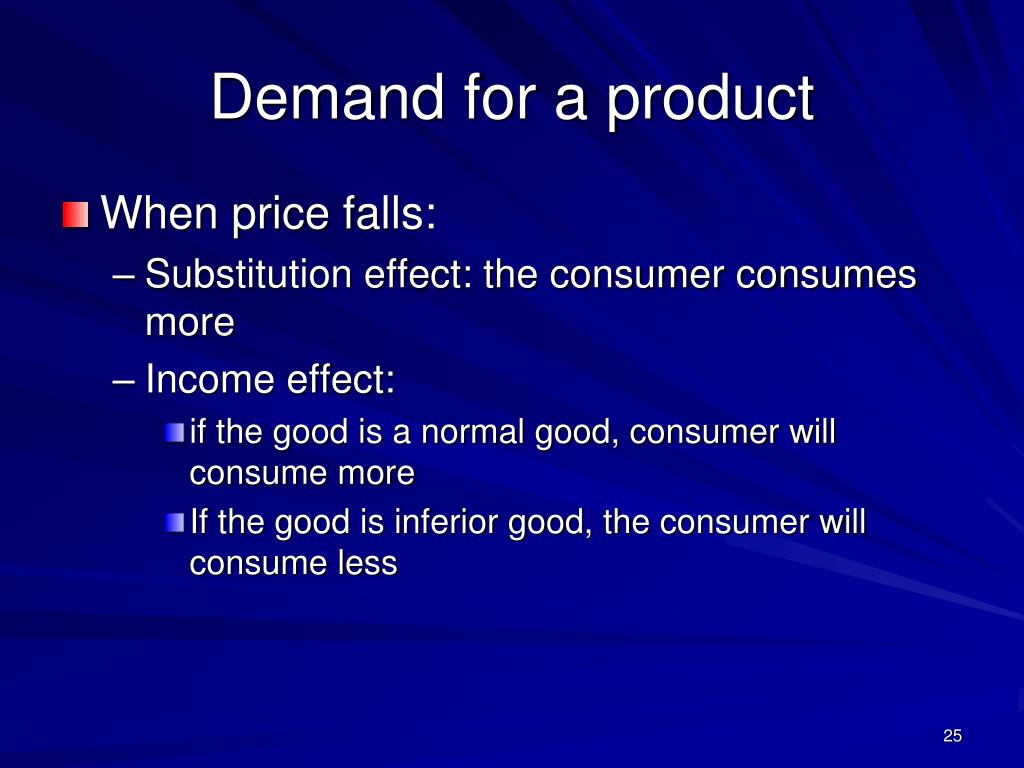 Demand for a product

When price falls:

– Substitution effect: the consumer consumes more

– Income effect:

if the good is a normal good, consumer will consume more

If the good is inferior good, the consumer will consume less

25